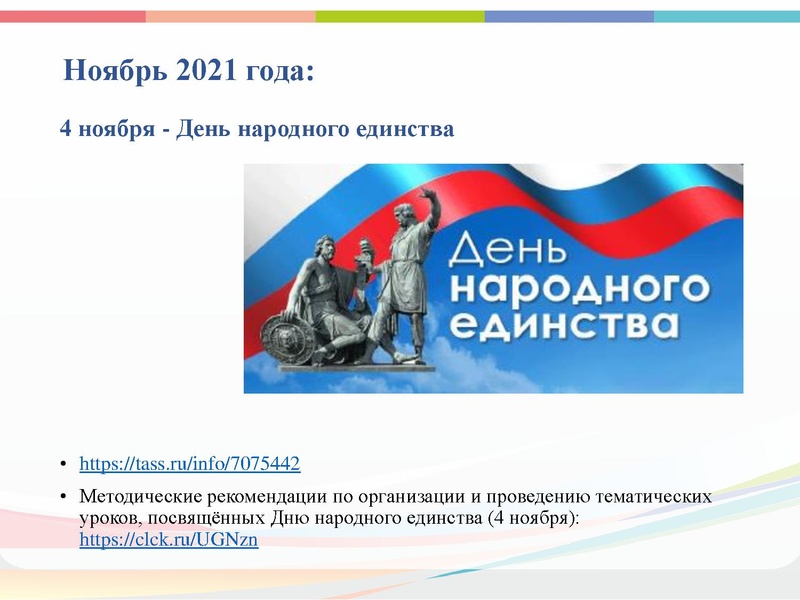 Ноябрь 2021 года:

4 ноября - День народного единства

День народного единства

• https://tass.ru/info/7075442

• Методические рекомендации по организации и проведению тематических уроков, посвящённых Дню народного единства (4 ноября): https://clck.ru/UGNzn